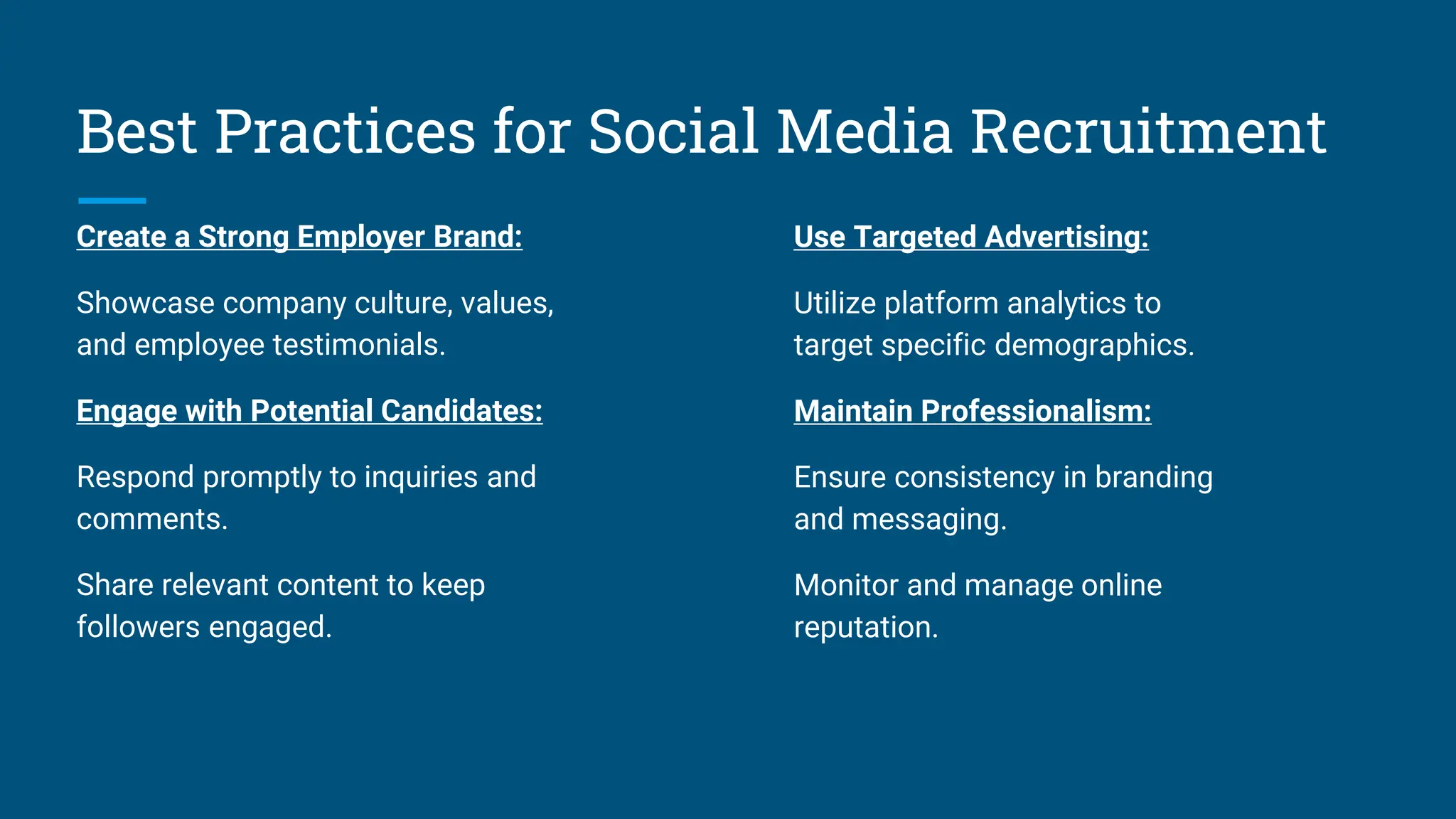 Best Practices for Social Media Recruitment

Create a Strong Employer Brand:

Showcase company culture, values, and employee testimonials.

Engage with Potential Candidates:

Respond promptly to inquiries and comments.

Share relevant content to keep followers engaged.

Use Targeted Advertising:

Utilize platform analytics to target specific demographics.

Maintain Professionalism:

Ensure consistency in branding and messaging.

Monitor and manage online reputation.